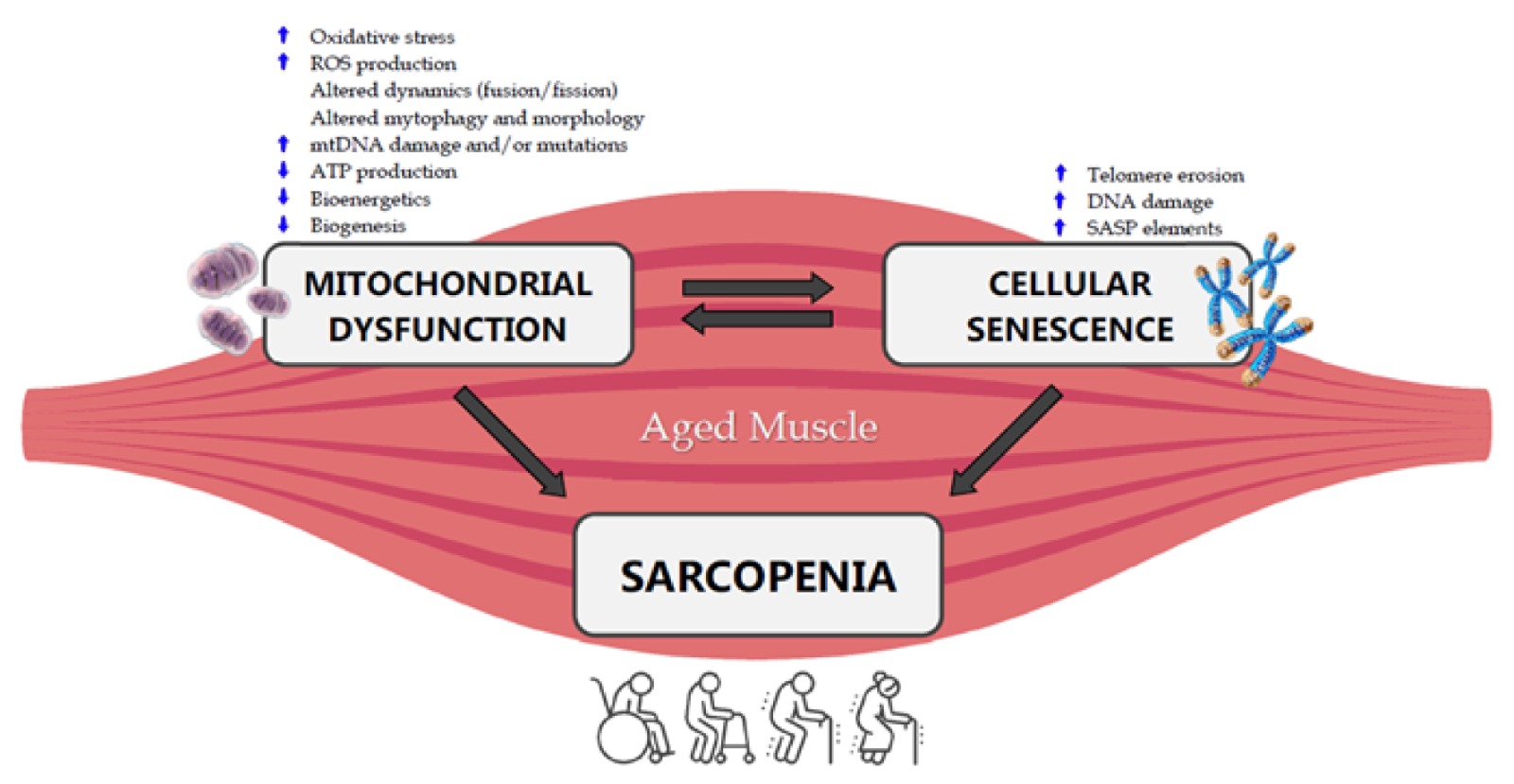 ↑ Oxidative stress
↑ ROS production
Altered dynamics (fusion/fission)
Altered mytophagy and morphology
↑ mtDNA damage and/or mutations
↓ ATP production
↓ Bioenergetics
↓ Biogenesis

↑ Telomere erosion
↑ DNA damage
↑ SASP elements

MITOCHONDRIAL DYSFUNCTION

CELLULAR SENESCENCE

Aged Muscle

SARCOPENIA